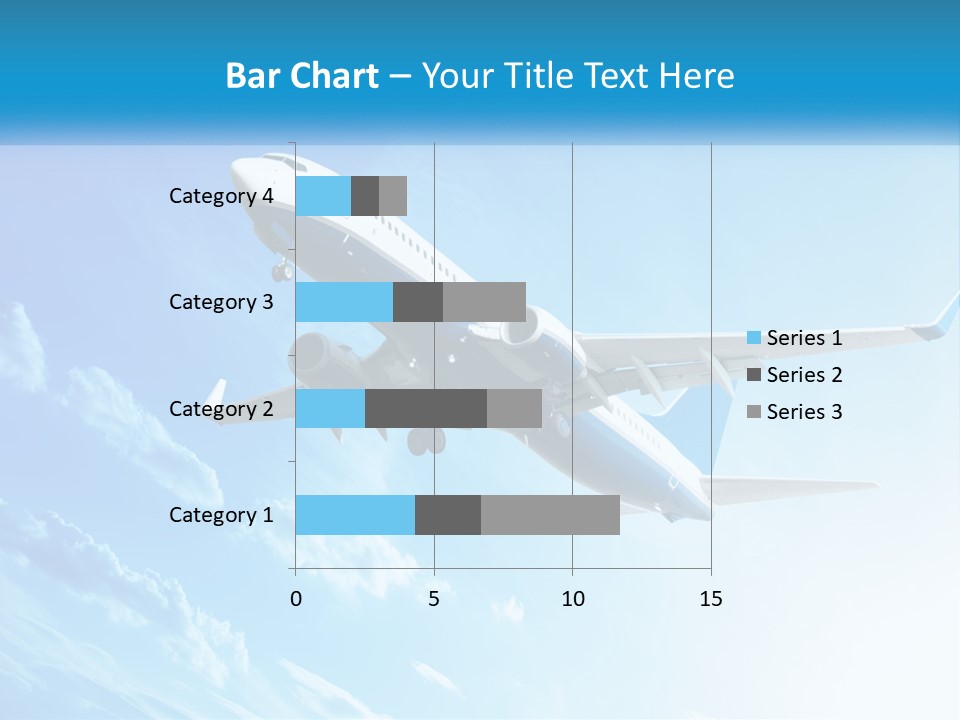 Bar Chart – Your Title Text Here

Category 4
Category 3
Category 2
Category 1

0
5
10
15

Series 1
Series 2
Series 3